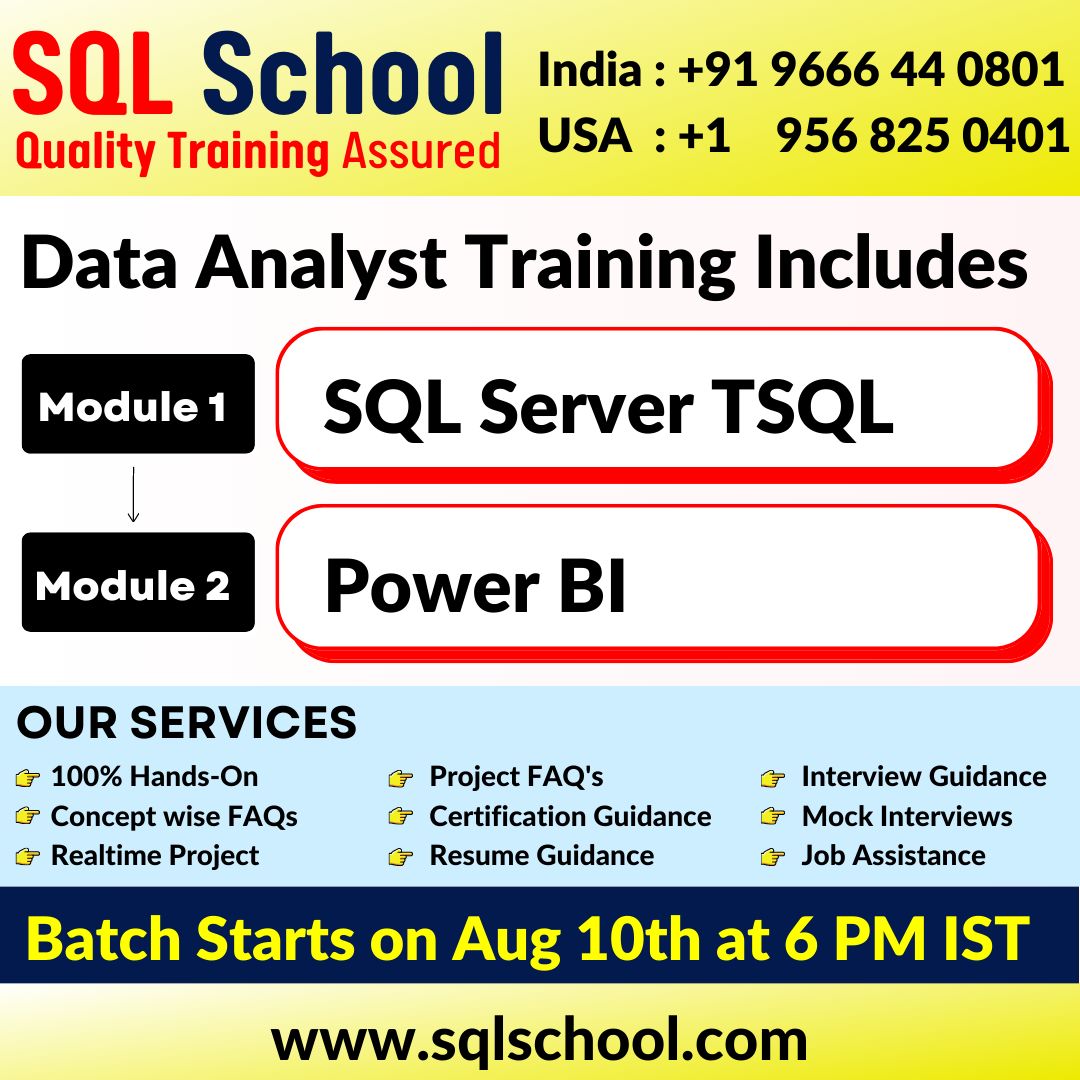 SQL School
Quality Training Assured

India : +91 9666 44 0801
USA : +1 956 825 0401

Data Analyst Training Includes

Module 1
SQL Server TSQL

Module 2
Power BI

OUR SERVICES

100% Hands-On
Concept wise FAQs
Realtime Project

Project FAQ's
Certification Guidance
Resume Guidance

Interview Guidance
Mock Interviews
Job Assistance

Batch Starts on Aug 10th at 6 PM IST

www.sqlschool.com